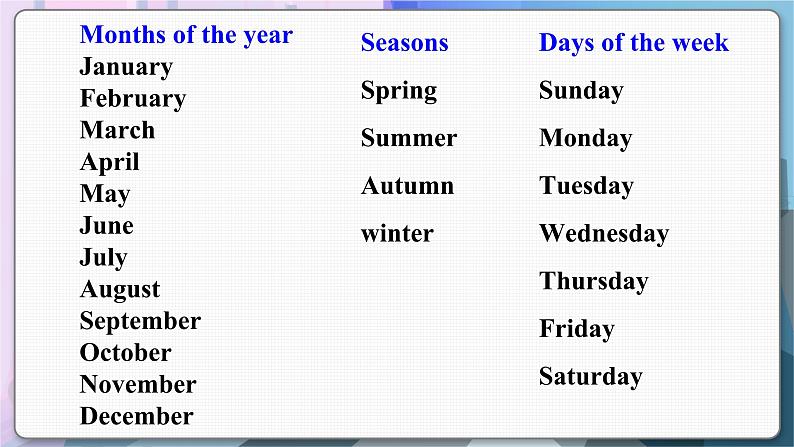 Months of the year
January
February
March
April
May
June
July
August
September
October
November
December

Seasons
Spring
Summer
Autumn
winter

Days of the week
Sunday
Monday
Tuesday
Wednesday
Thursday
Friday
Saturday